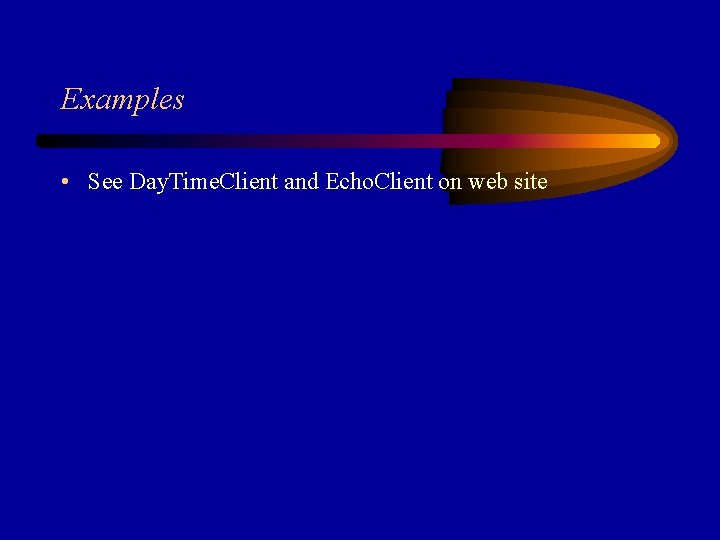 Examples

• See DayTimeClient and EchoClient on web site